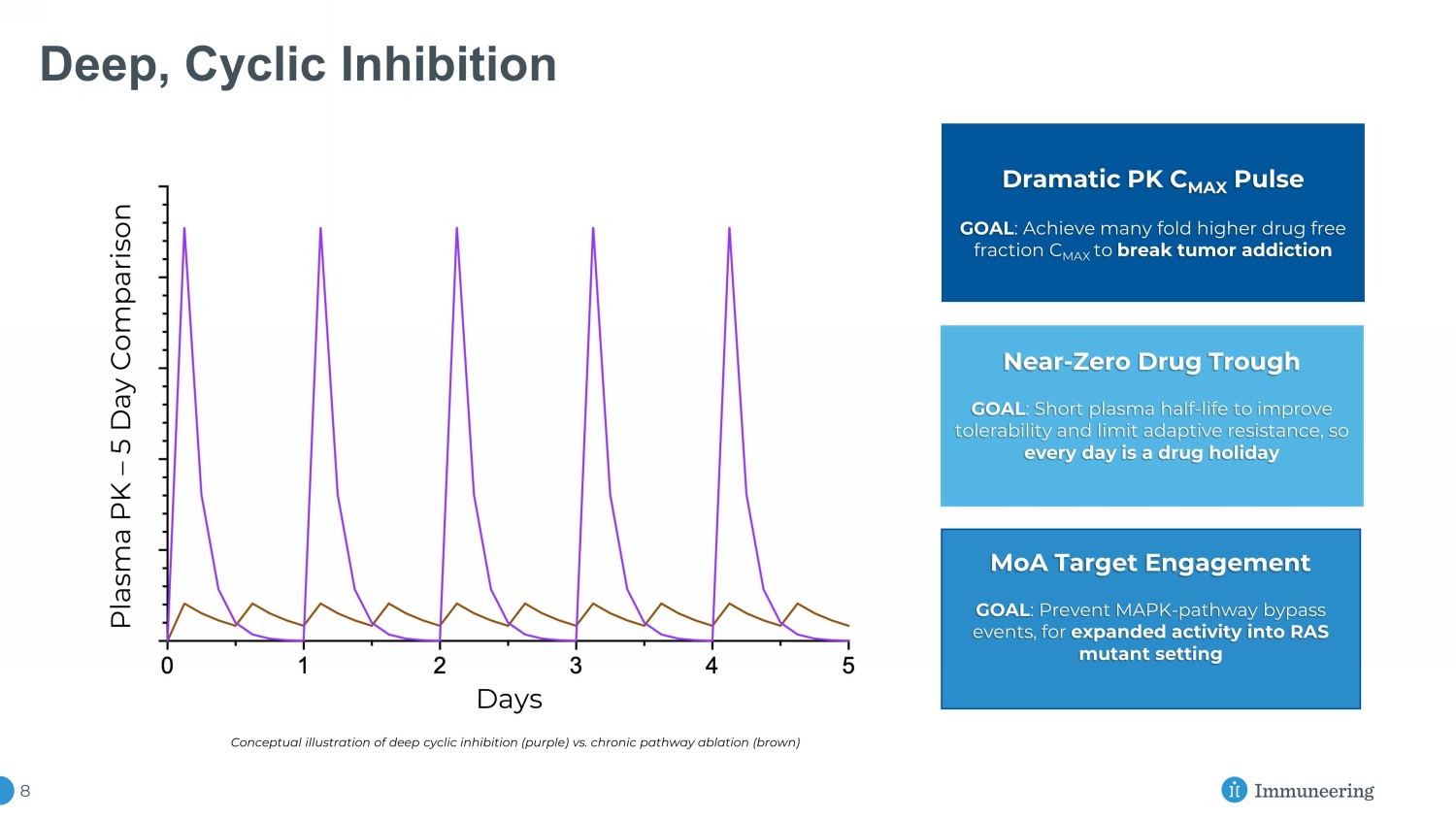 Deep, Cyclic Inhibition

Plasma PK – 5 Day Comparison

0 1 2 3 4 5

Days

Conceptual illustration of deep cyclic inhibition (purple) vs. chronic pathway ablation (brown)

Dramatic PK $C_{MAX}$ Pulse

GOAL: Achieve many fold higher drug free fraction $C_{MAX}$ to break tumor addiction

Near-Zero Drug Trough

GOAL: Short plasma half-life to improve tolerability and limit adaptive resistance, so every day is a drug holiday

MoA Target Engagement

GOAL: Prevent MAPK-pathway bypass events, for expanded activity into RAS mutant setting

8

Immuneering